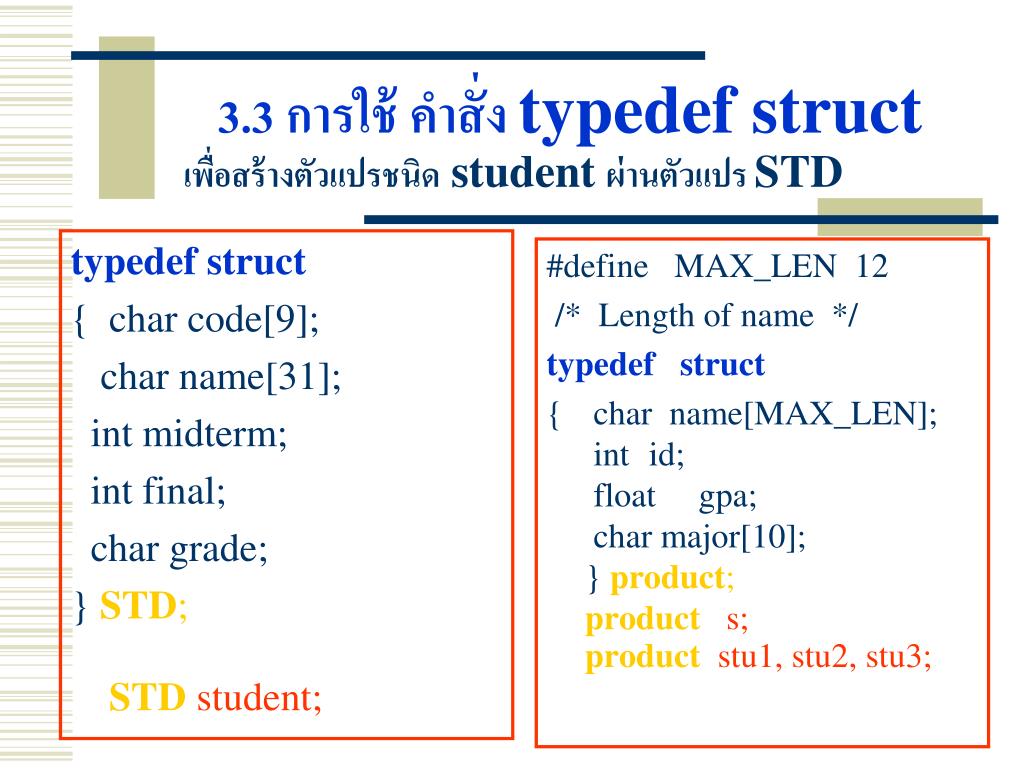 3.3 การใช้ คำสั่ง typedef struct
เพื่อสร้างตัวแปรชนิด student ผ่านตัวแปร STD

typedef struct
{ char code[9];
char name[31];
int midterm;
int final;
char grade;
} STD;

STD student;

#define MAX_LEN 12
/* Length of name */
typedef struct
{ char name[MAX_LEN];
int id;
float gpa;
char major[10];
} product;
product s;
product stu1, stu2, stu3;